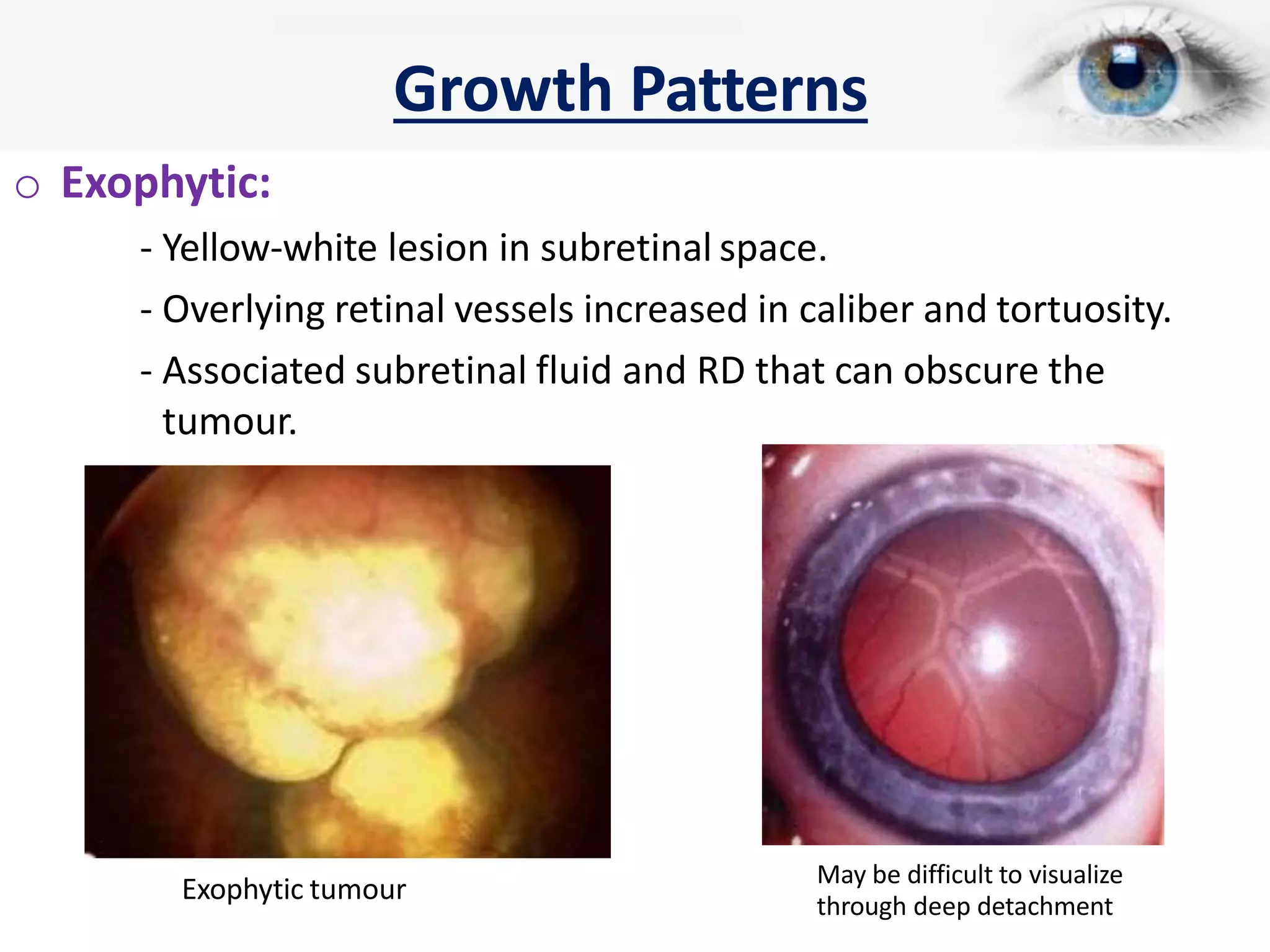 Growth Patterns

○ Exophytic:

- Yellow-white lesion in subretinal space.
- Overlying retinal vessels increased in caliber and tortuosity.
- Associated subretinal fluid and RD that can obscure the tumour.

Exophytic tumour

May be difficult to visualize through deep detachment